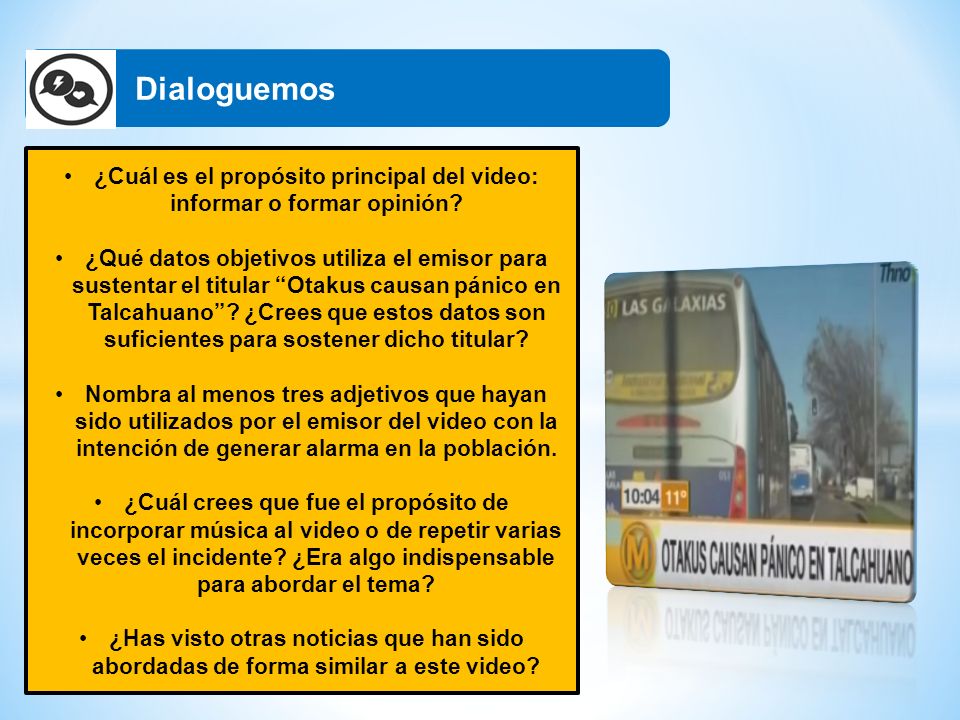 Dialoguemos

• ¿Cuál es el propósito principal del video: informar o formar opinión?

• ¿Qué datos objetivos utiliza el emisor para sustentar el titular “Otakus causan pánico en Talcahuano”? ¿Crees que estos datos son suficientes para sostener dicho titular?

• Nombra al menos tres adjetivos que hayan sido utilizados por el emisor del video con la intención de generar alarma en la población.

• ¿Cuál crees que fue el propósito de incorporar música al video o de repetir varias veces el incidente? ¿Era algo indispensable para abordar el tema?

• ¿Has visto otras noticias que han sido abordadas de forma similar a este video?

Thno

LAS GALAXIAS

10:04 11°

M

OTAKUS CAUSAN PÁNICO EN TALCAHUANO